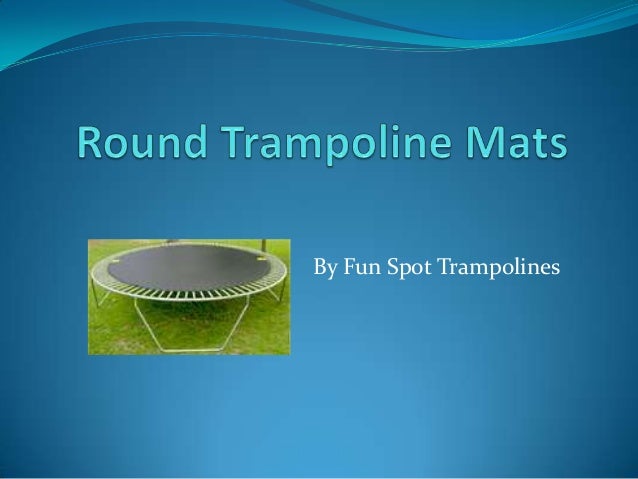 Round Trampoline Mats

By Fun Spot Trampolines